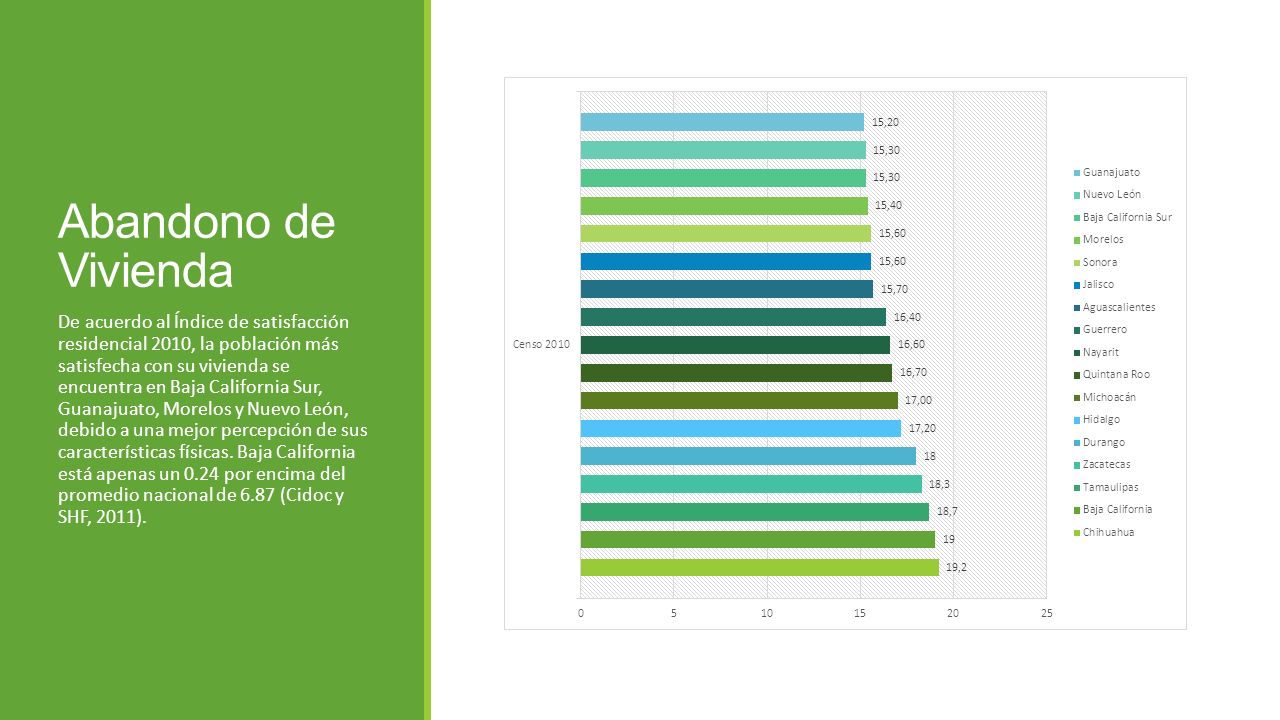 Abandono de Vivienda

De acuerdo al Índice de satisfacción residencial 2010, la población más satisfecha con su vivienda se encuentra en Baja California Sur, Guanajuato, Morelos y Nuevo León, debido a una mejor percepción de sus características físicas. Baja California está apenas un 0.24 por encima del promedio nacional de 6.87 (Cidoc y SHF, 2011).

15,20
15,30
15,30
15,40
15,60
15,60
15,70
16,40
16,60
16,70
17,00
17,20
18
18,3
18,7
19
19,2

Censo 2010

0 5 10 15 20 25

Guanajuato
Nuevo León
Baja California Sur
Morelos
Sonora
Jalisco
Aguascalientes
Guerrero
Nayarit
Quintana Roo
Michoacán
Hidalgo
Durango
Zacatecas
Tamaulipas
Baja California
Chihuahua